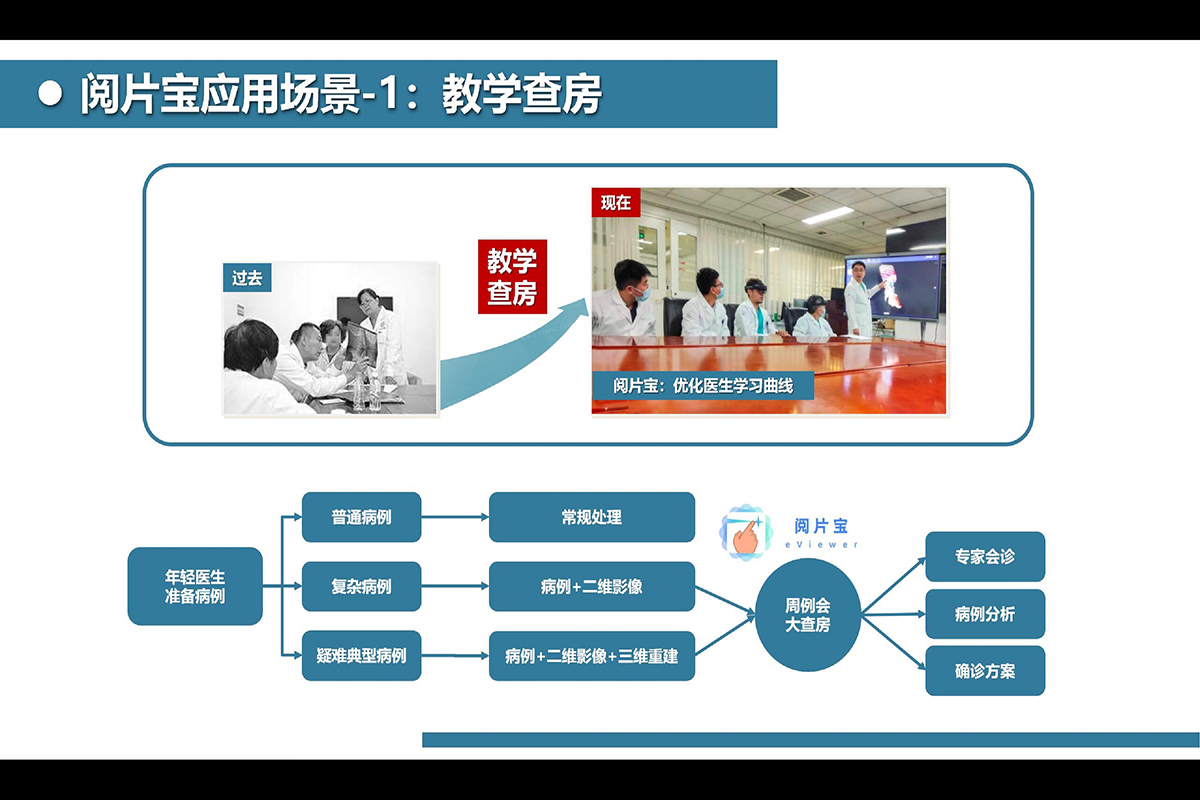 ● 阅片宝应用场景-1：教学查房

过去

教学查房

现在

阅片宝：优化医生学习曲线

年轻医生准备病例

普通病例

复杂病例

疑难典型病例

常规处理

病例+二维影像

病例+二维影像+三维重建

阅片宝
eViewer

周例会大查房

专家会诊

病例分析

确诊方案